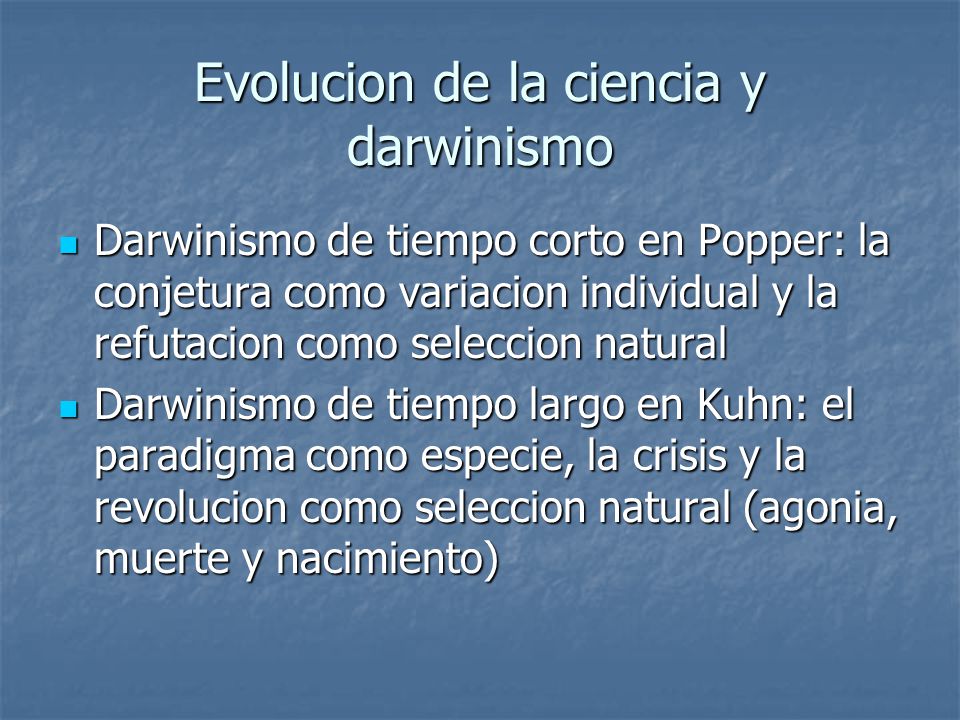 Evolucion de la ciencia y darwinismo

- Darwinismo de tiempo corto en Popper: la conjetura como variacion individual y la refutacion como seleccion natural
- Darwinismo de tiempo largo en Kuhn: el paradigma como especie, la crisis y la revolucion como seleccion natural (agonia, muerte y nacimiento)